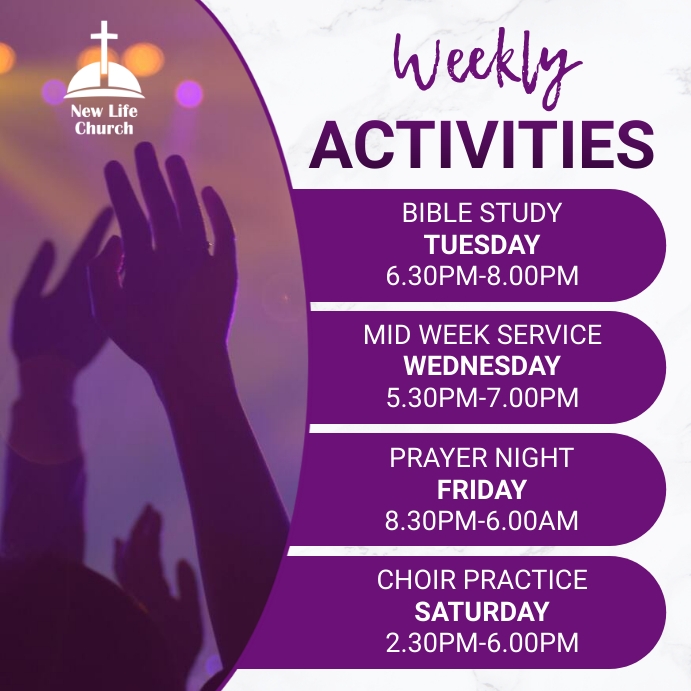 New Life Church

Weekly
ACTIVITIES

BIBLE STUDY
TUESDAY
6.30PM-8.00PM

MID WEEK SERVICE
WEDNESDAY
5.30PM-7.00PM

PRAYER NIGHT
FRIDAY
8.30PM-6.00AM

CHOIR PRACTICE
SATURDAY
2.30PM-6.00PM